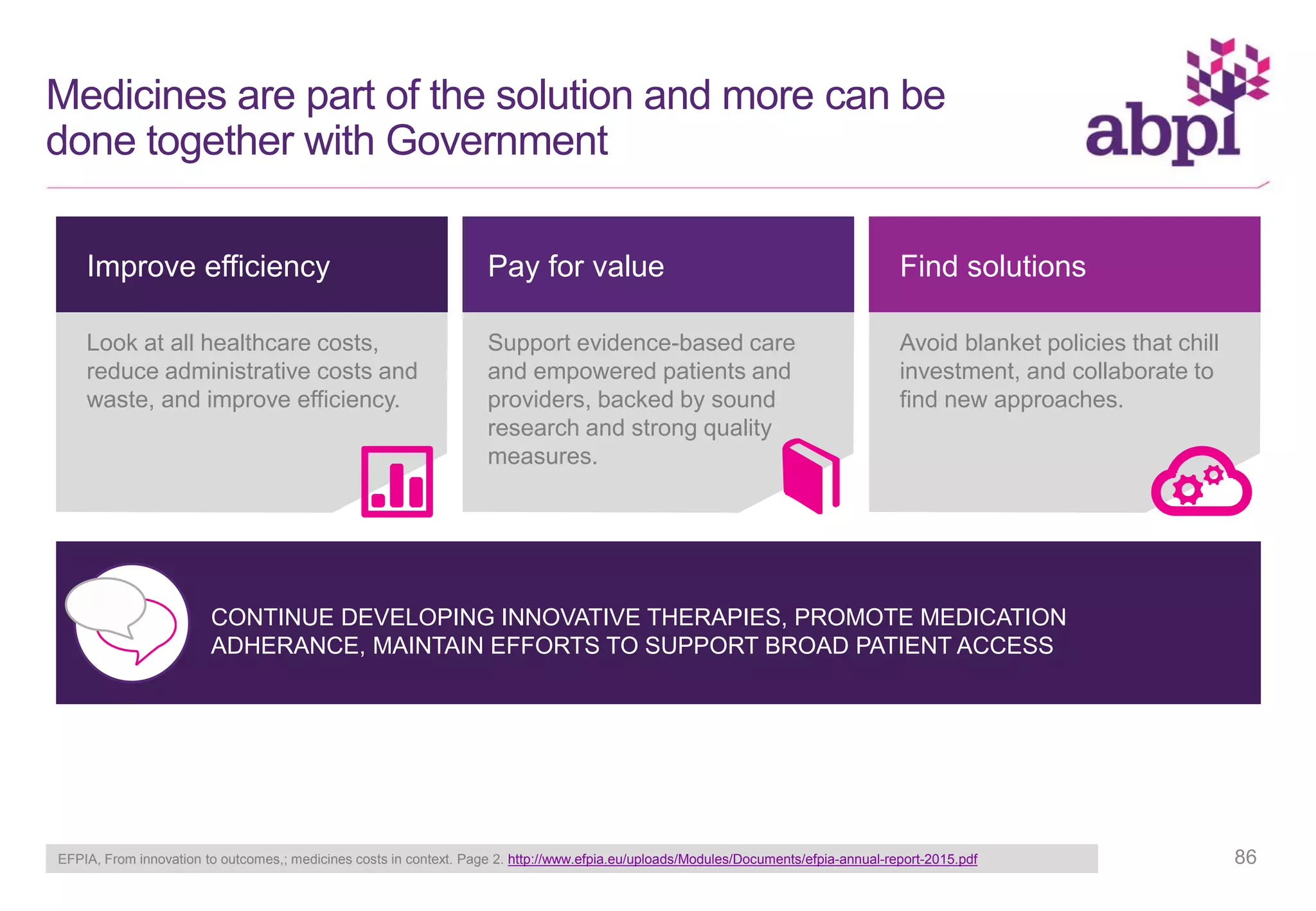 Medicines are part of the solution and more can be done together with Government

abpi

Improve efficiency

Look at all healthcare costs, reduce administrative costs and waste, and improve efficiency.

Pay for value

Support evidence-based care and empowered patients and providers, backed by sound research and strong quality measures.

Find solutions

Avoid blanket policies that chill investment, and collaborate to find new approaches.

CONTINUE DEVELOPING INNOVATIVE THERAPIES, PROMOTE MEDICATION ADHERANCE, MAINTAIN EFFORTS TO SUPPORT BROAD PATIENT ACCESS

EFPIA, From innovation to outcomes,; medicines costs in context. Page 2. http://www.efpia.eu/uploads/Modules/Documents/efpia-annual-report-2015.pdf

86